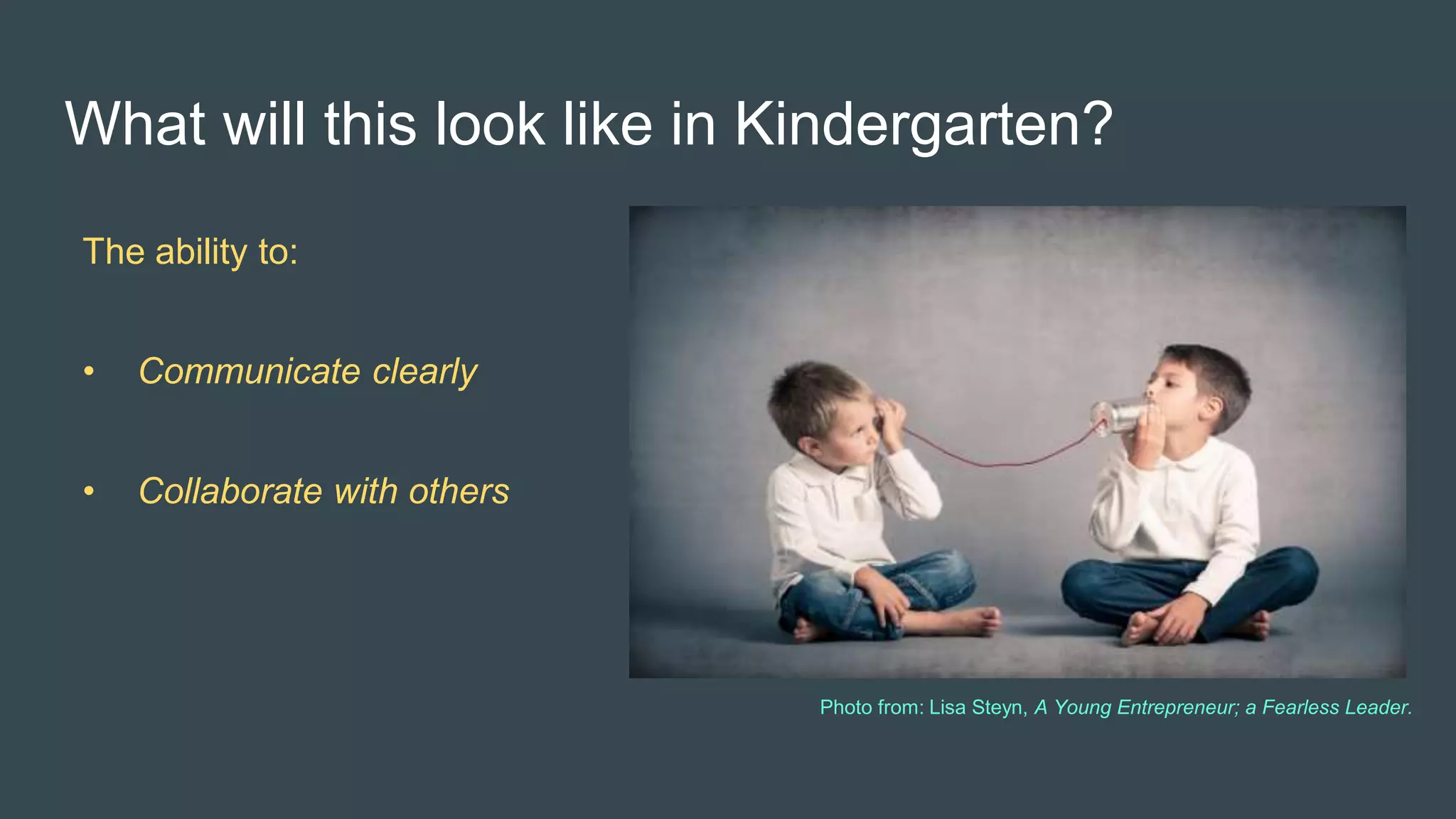 What will this look like in Kindergarten?

The ability to:

• Communicate clearly

• Collaborate with others

Photo from: Lisa Steyn, A Young Entrepreneur; a Fearless Leader.